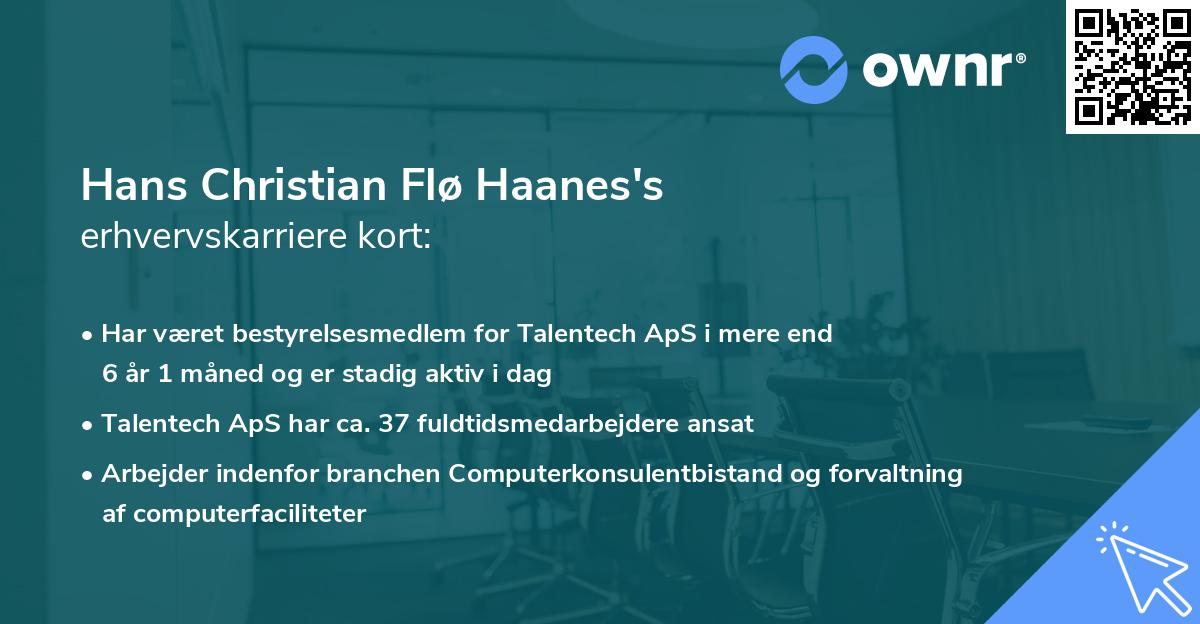 ownr®

Hans Christian Flø Haanes's
erhvervskarriere kort:

• Har været bestyrelsesmedlem for Talentech ApS i mere end 6 år 1 måned og er stadig aktiv i dag

• Talentech ApS har ca. 37 fuldtidsmedarbejdere ansat

• Arbejder indenfor branchen Computerkonsulentbistand og forvaltning af computerfaciliteter